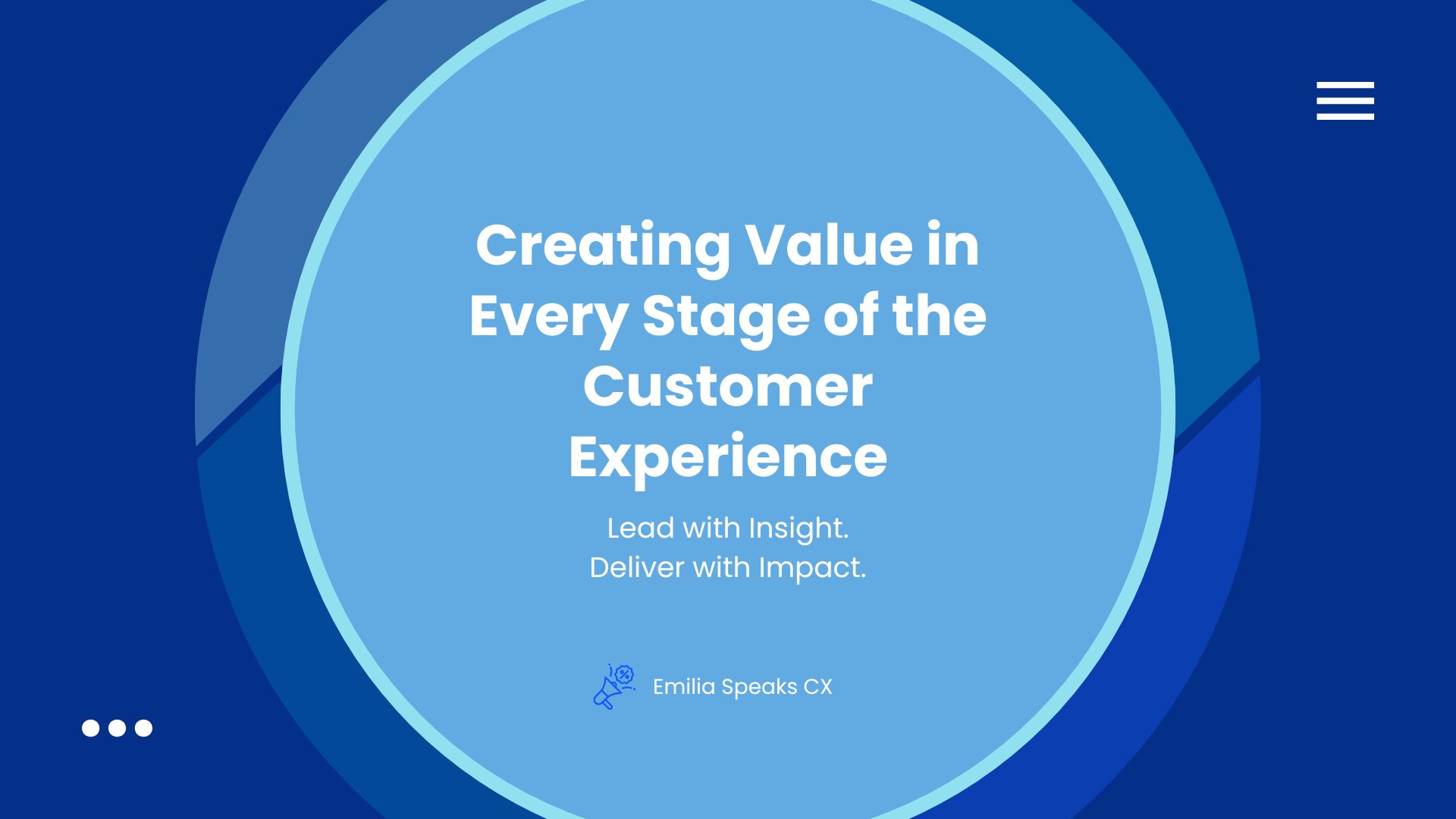 Creating Value in Every Stage of the Customer Experience

Lead with Insight.
Deliver with Impact.

Emilia Speaks CX